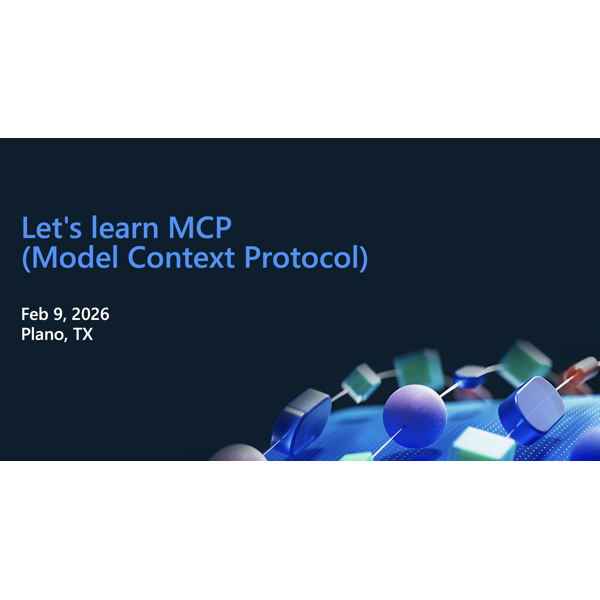 Let's learn MCP
(Model Context Protocol)

Feb 9, 2026
Plano, TX